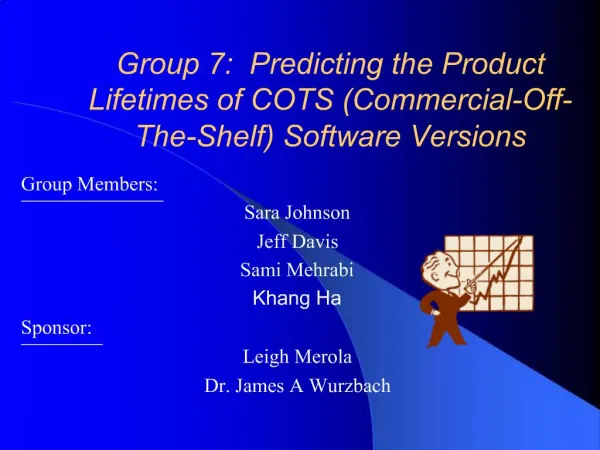 Group 7: Predicting the Product Lifetimes of COTS (Commercial-Off-The-Shelf) Software Versions

Group Members:

Sara Johnson
Jeff Davis
Sami Mehrabi
Khang Ha

Sponsor:

Leigh Merola
Dr. James A Wurzbach